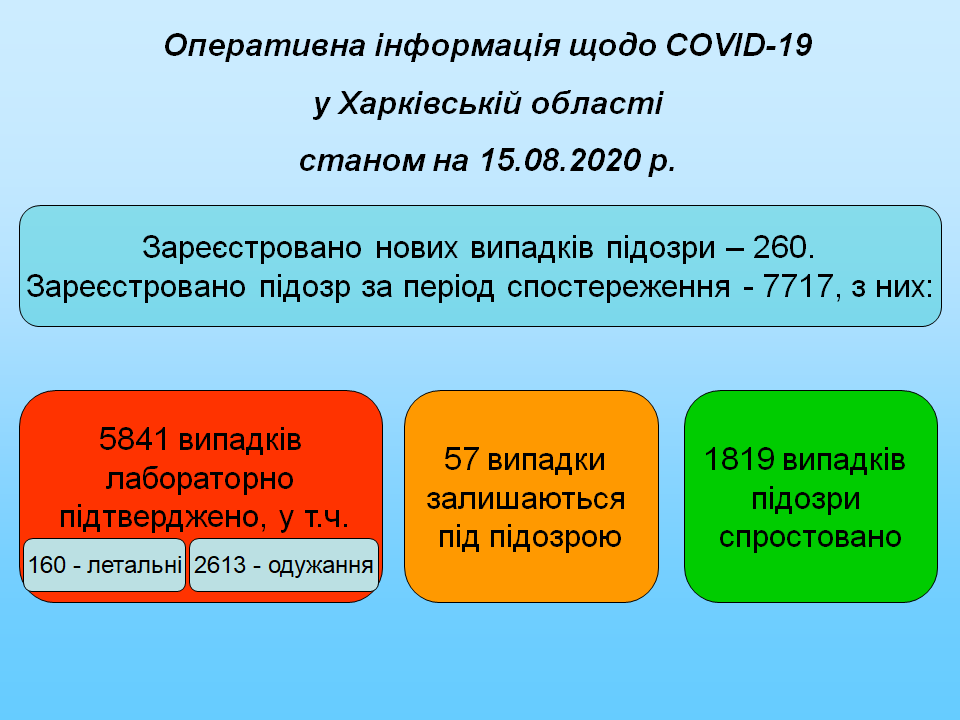 Оперативна інформація щодо COVID-19
у Харківській області
станом на 15.08.2020 р.

Зареєстровано нових випадків підозри – 260.
Зареєстровано підозр за період спостереження - 7717, з них:

5841 випадків лабораторно підтверджено, у т.ч.

160 - летальні

2613 - одужання

57 випадки залишаються під підозрою

1819 випадків підозри спростовано